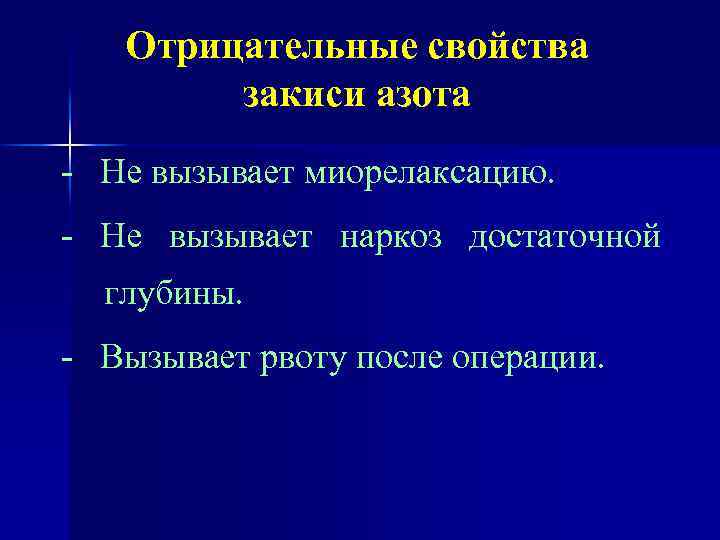 Отрицательные свойства закиси азота

- Не вызывает миорелаксацию.

- Не вызывает наркоз достаточной глубины.

- Вызывает рвоту после операции.